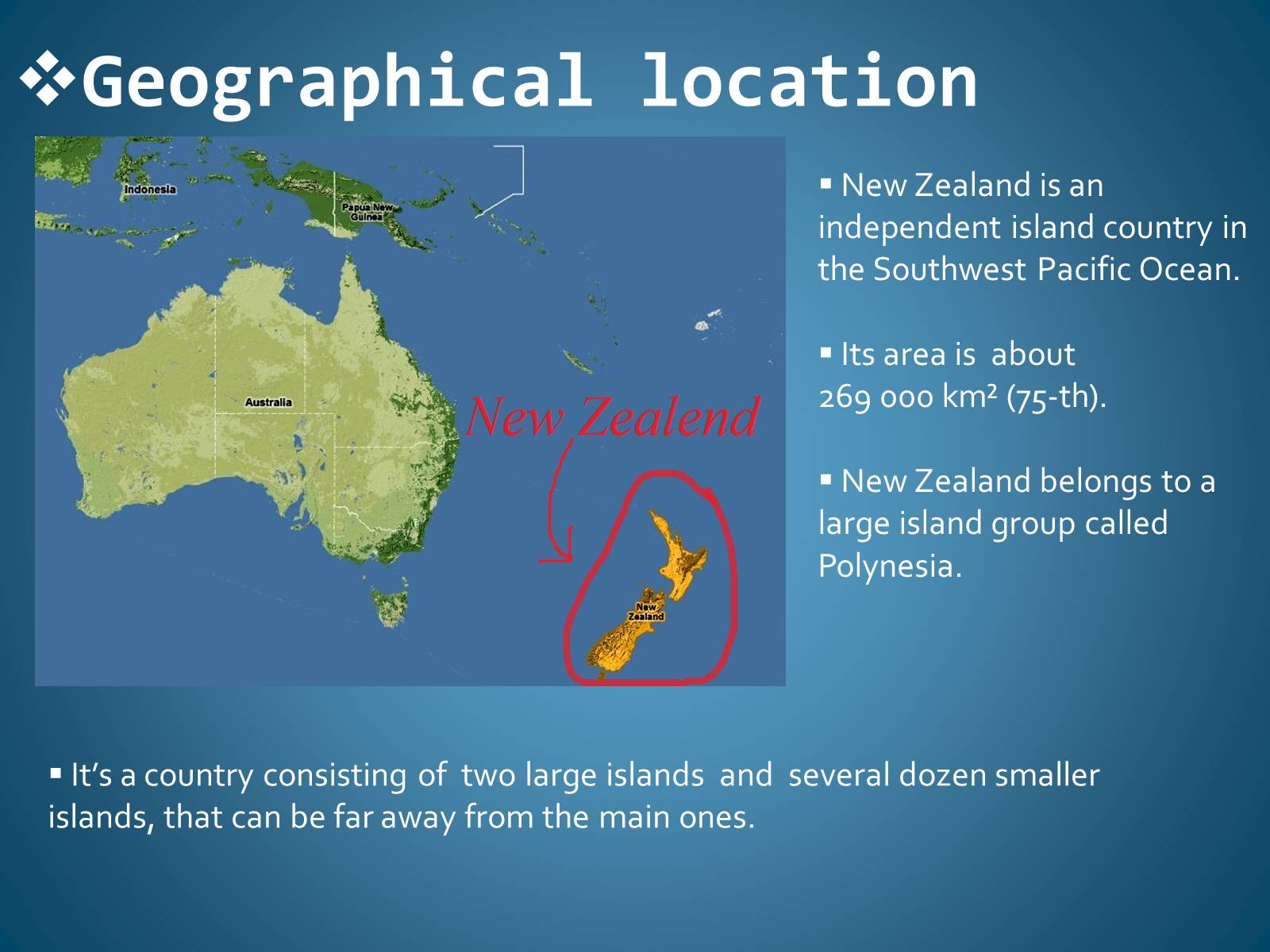 ❖Geographical location

Indonesia

Papua New Guinea

Australia

New Zealend

New Zealand

▪ New Zealand is an independent island country in the Southwest Pacific Ocean.

▪ Its area is about 269 000 km² (75-th).

▪ New Zealand belongs to a large island group called Polynesia.

▪ It's a country consisting of two large islands and several dozen smaller islands, that can be far away from the main ones.